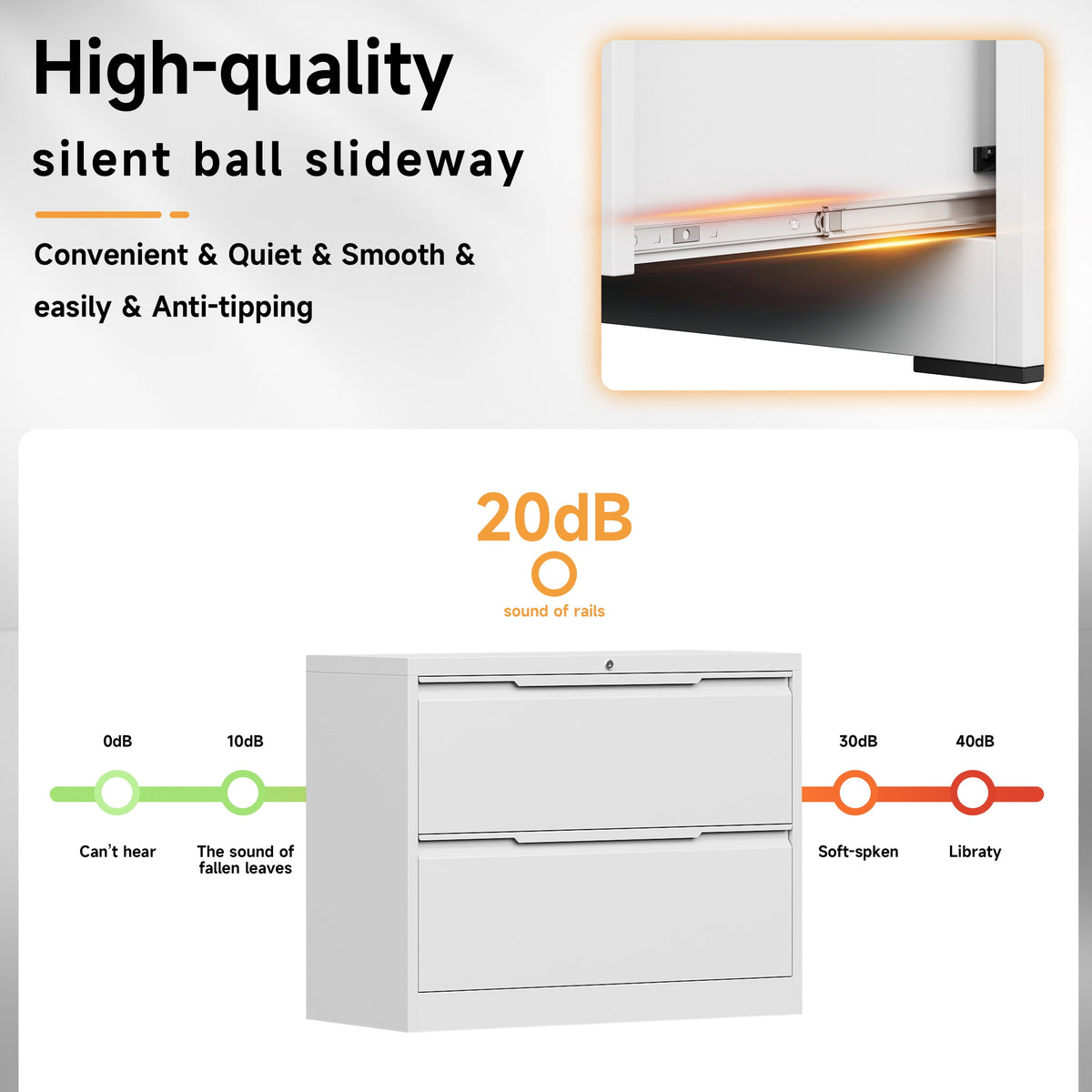 High-quality
silent ball slideway

Convenient & Quiet & Smooth & easily & Anti-tipping

20dB
sound of rails

0dB
Can't hear

10dB
The sound of fallen leaves

30dB
Soft-spken

40dB
Libraty